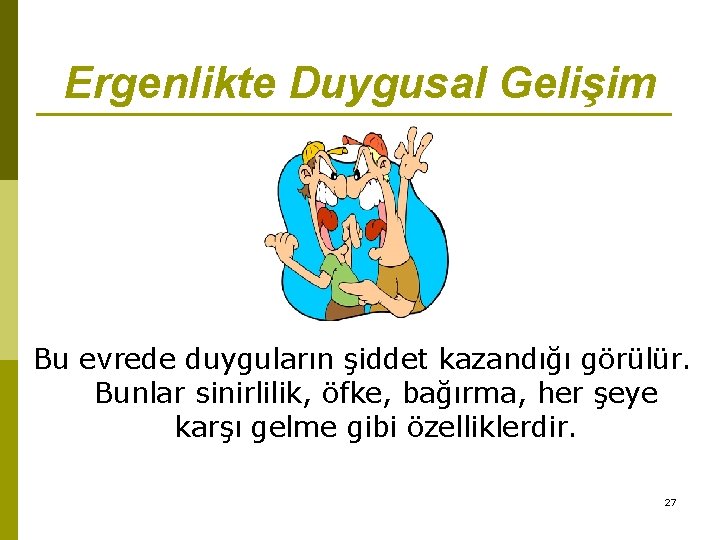 Ergenlikte Duygusal Gelişim

Bu evrede duyguların şiddet kazandığı görülür. Bunlar sinirlilik, öfke, bağırma, her şeye karşı gelme gibi özelliklerdir.

27